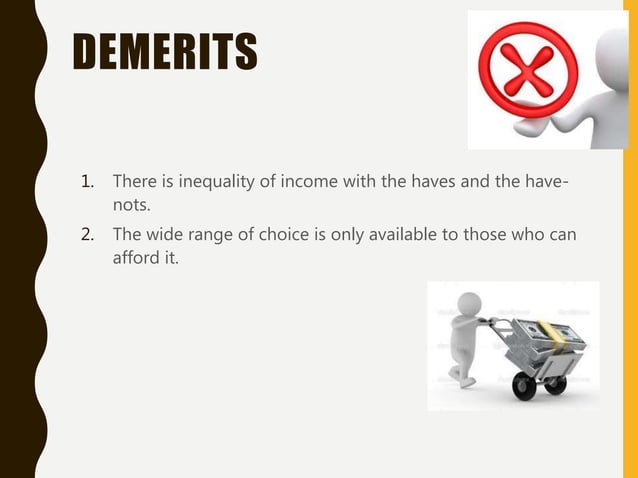 DEMERITS

1. There is inequality of income with the haves and the have-nots.
2. The wide range of choice is only available to those who can afford it.